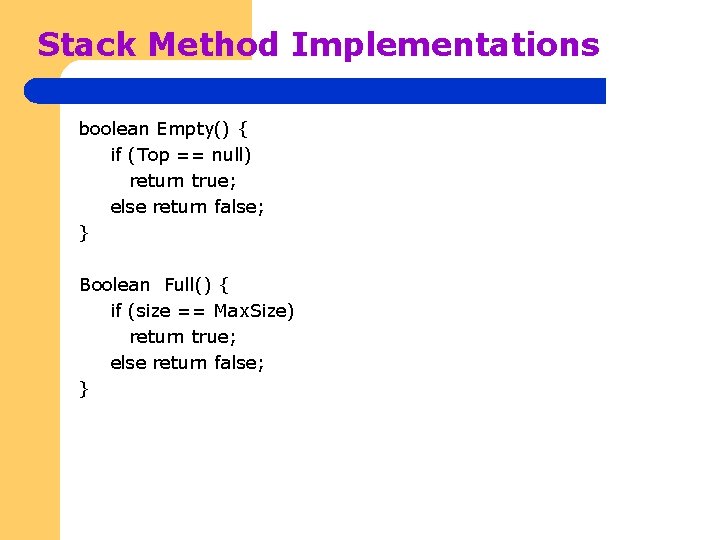 Stack Method Implementations

boolean Empty() {
    if (Top == null)
        return true;
    else return false;
}

Boolean  Full() {
    if (size == MaxSize)
        return true;
    else return false;
}